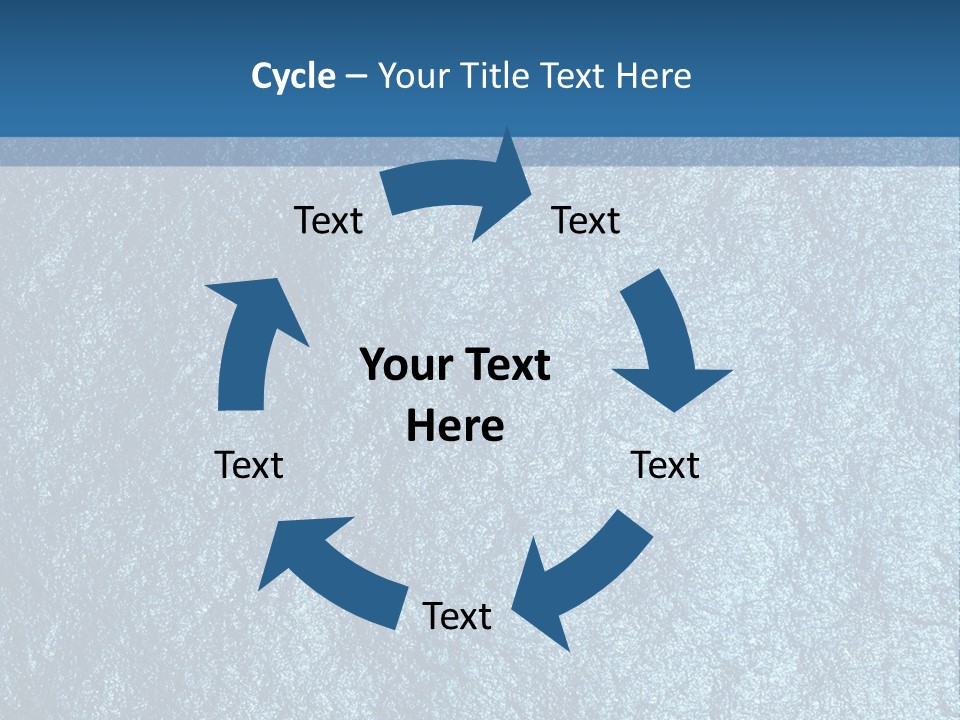 Cycle – Your Title Text Here

Text

Text

Your Text Here

Text

Text

Text